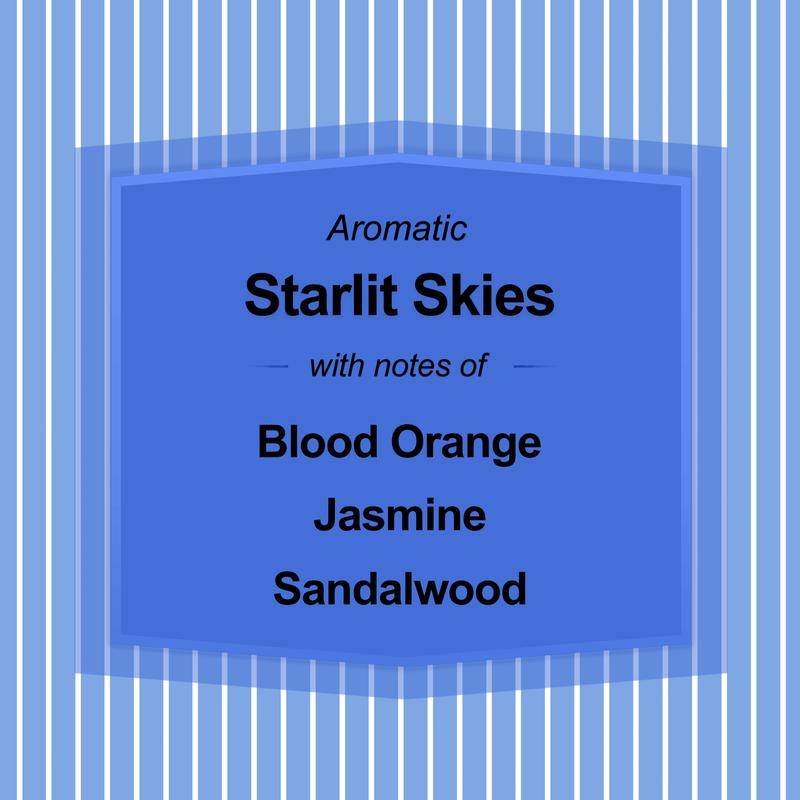 Aromatic

Starlit Skies

with notes of

Blood Orange

Jasmine

Sandalwood